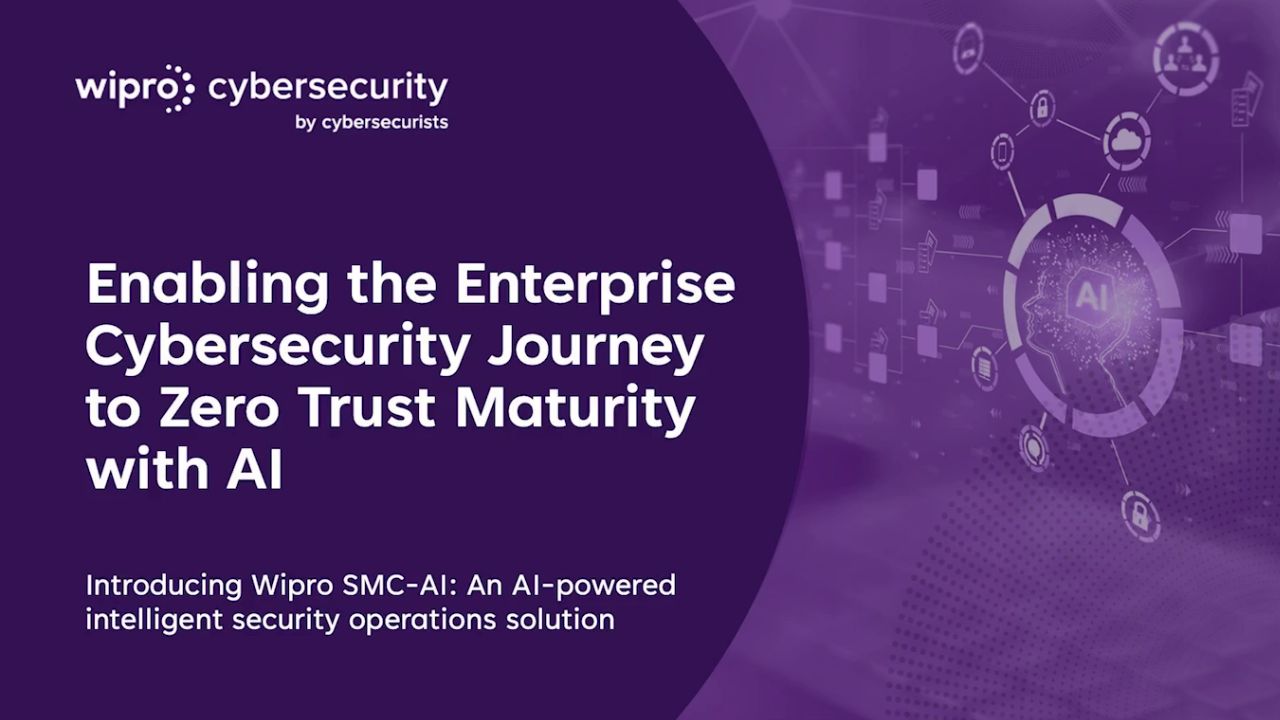 wipro cybersecurity
by cybersecurists

Enabling the Enterprise Cybersecurity Journey to Zero Trust Maturity with AI

Introducing Wipro SMC-AI: An AI-powered intelligent security operations solution

AI